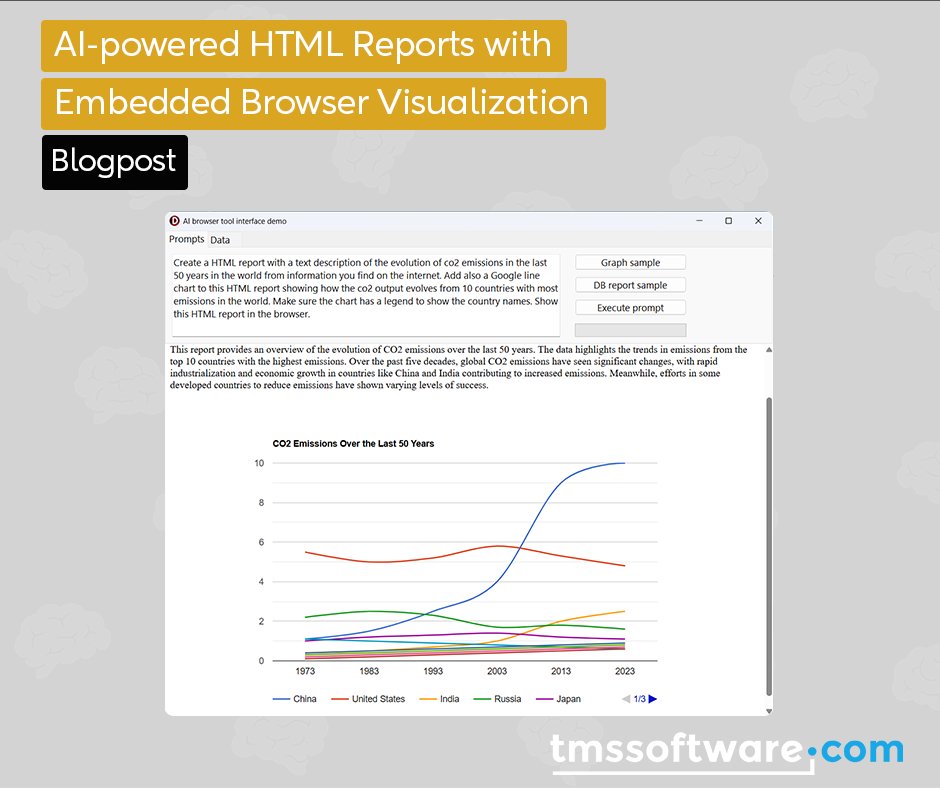 AI-powered HTML Reports with
Embedded Browser Visualization
Blogpost

AI browser tool interface demo

Prompts Data

Create a HTML report with a text description of the evolution of co2 emissions in the last 50 years in the world from information you find on the internet. Add also a Google line chart to this HTML report showing how the co2 output evolves from 10 countries with most emissions in the world. Make sure the chart has a legend to show the country names. Show this HTML report in the browser.

Graph sample
DB report sample
Execute prompt

This report provides an overview of the evolution of CO2 emissions over the last 50 years. The data highlights the trends in emissions from the top 10 countries with the highest emissions. Over the past five decades, global CO2 emissions have seen significant changes, with rapid industrialization and economic growth in countries like China and India contributing to increased emissions. Meanwhile, efforts in some developed countries to reduce emissions have shown varying levels of success.

CO2 Emissions Over the Last 50 Years

10
8
6
4
2
0

1973 1983 1993 2003 2013 2023

China United States India Russia Japan 1/3

tmssoftware.com